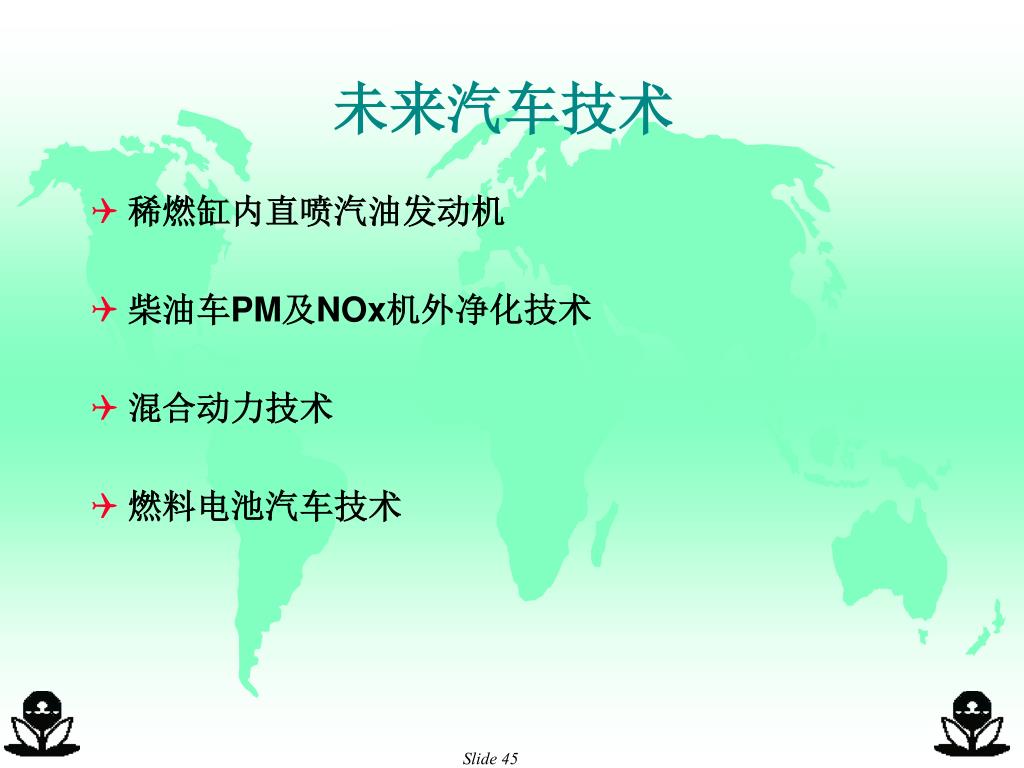 未来汽车技术

稀燃缸内直喷汽油发动机

柴油车PM及NOx机外净化技术

混合动力技术

燃料电池汽车技术

Slide 45